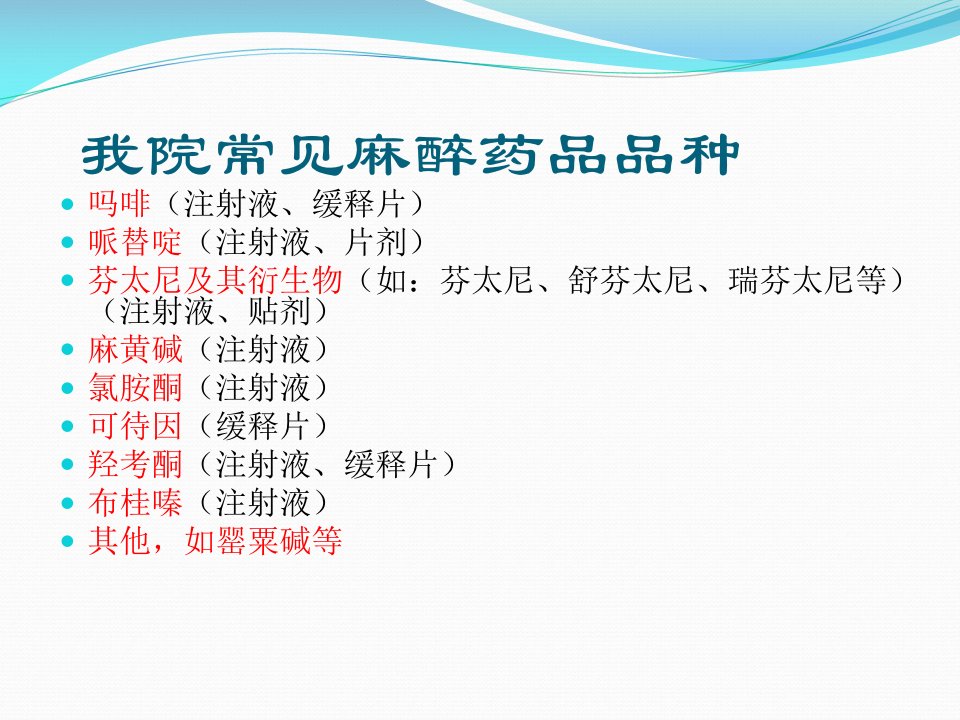 我院常见麻醉药品品种

- 吗啡（注射液、缓释片）
- 哌替啶（注射液、片剂）
- 芬太尼及其衍生物（如：芬太尼、舒芬太尼、瑞芬太尼等）（注射液、贴剂）
- 麻黄碱（注射液）
- 氯胺酮（注射液）
- 可待因（缓释片）
- 羟考酮（注射液、缓释片）
- 布桂嗪（注射液）
- 其他，如罂粟碱等